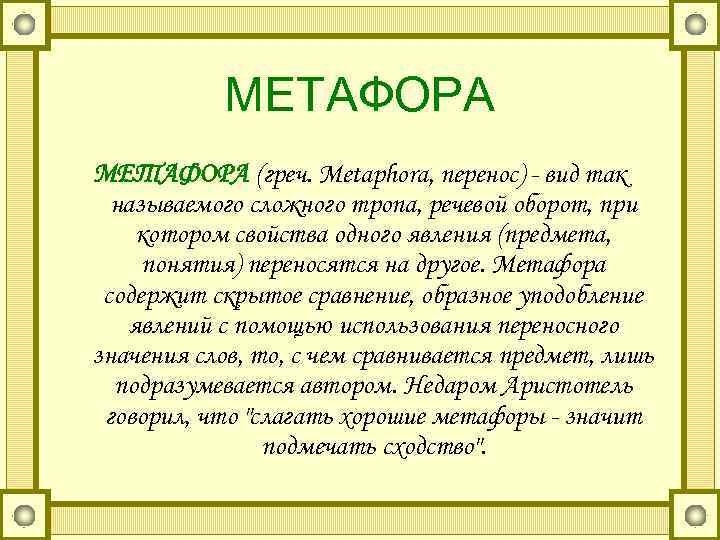 МЕТАФОРА

МЕТАФОРА (греч. Metaphora, перенос) - вид так называемого сложного тропа, речевой оборот, при котором свойства одного явления (предмета, понятия) переносятся на другое. Метафора содержит скрытое сравнение, образное уподобление явлений с помощью использования переносного значения слов, то, с чем сравнивается предмет, лишь подразумевается автором. Недаром Аристотель говорил, что "слагать хорошие метафоры - значит подмечать сходство".